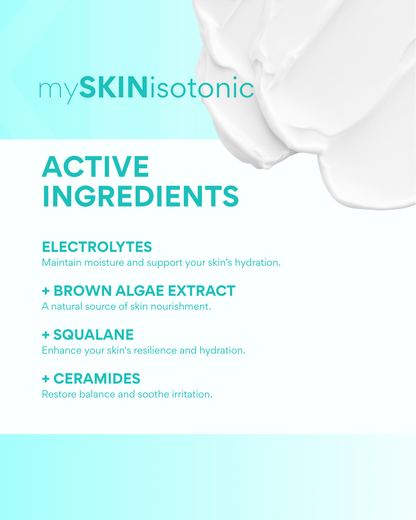 mySKINisotonic

ACTIVE INGREDIENTS

ELECTROLYTES
Maintain moisture and support your skin's hydration.

+ BROWN ALGAE EXTRACT
A natural source of skin nourishment.

+ SQUALANE
Enhance your skin's resilience and hydration.

+ CERAMIDES
Restore balance and soothe irritation.